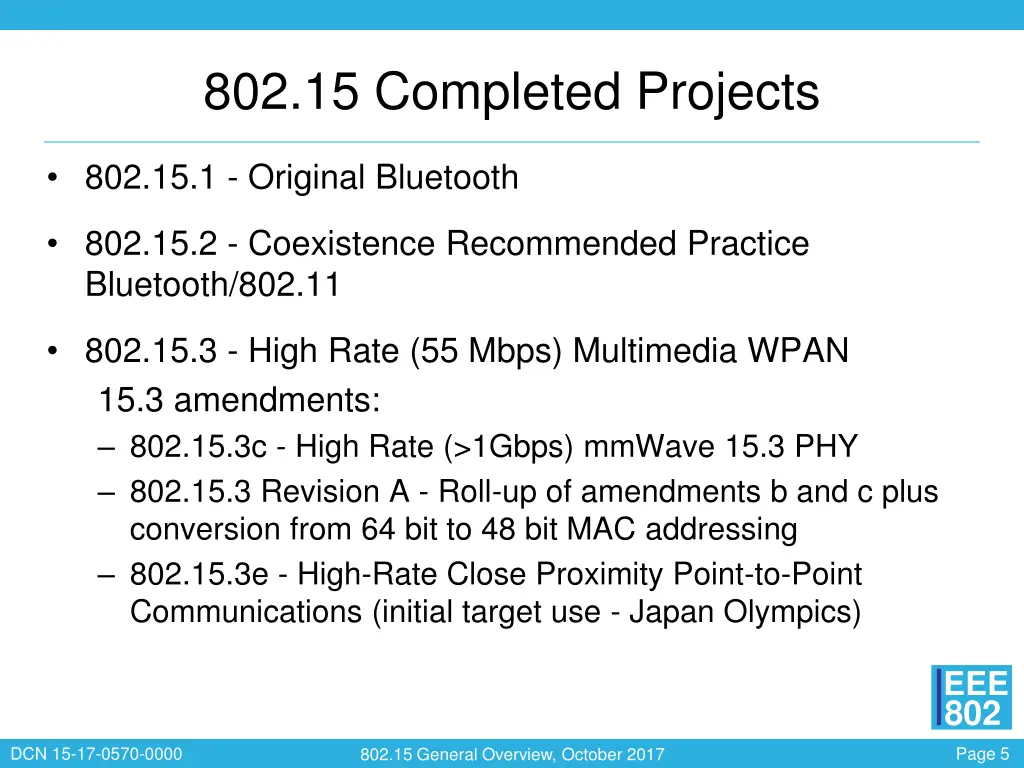 802.15 Completed Projects

• 802.15.1 - Original Bluetooth

• 802.15.2 - Coexistence Recommended Practice Bluetooth/802.11

• 802.15.3 - High Rate (55 Mbps) Multimedia WPAN
15.3 amendments:
– 802.15.3c - High Rate (>1Gbps) mmWave 15.3 PHY
– 802.15.3 Revision A - Roll-up of amendments b and c plus conversion from 64 bit to 48 bit MAC addressing
– 802.15.3e - High-Rate Close Proximity Point-to-Point Communications (initial target use - Japan Olympics)

IEEE 802

DCN 15-17-0570-0000 802.15 General Overview, October 2017 Page 5